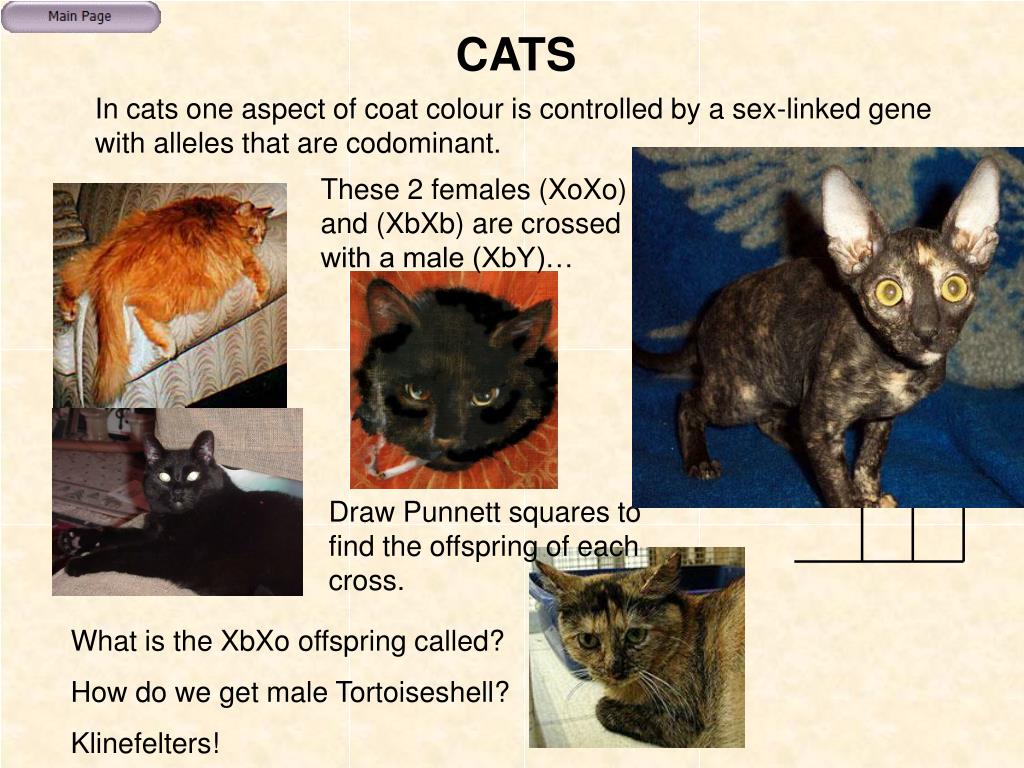 Main Page

CATS

In cats one aspect of coat colour is controlled by a sex-linked gene with alleles that are codominant.

These 2 females (XoXo) and (XbXb) are crossed with a male (XbY)…

Draw Punnett squares to find the offspring of each cross.

What is the XbXo offspring called?

How do we get male Tortoiseshell?

Klinefelters!